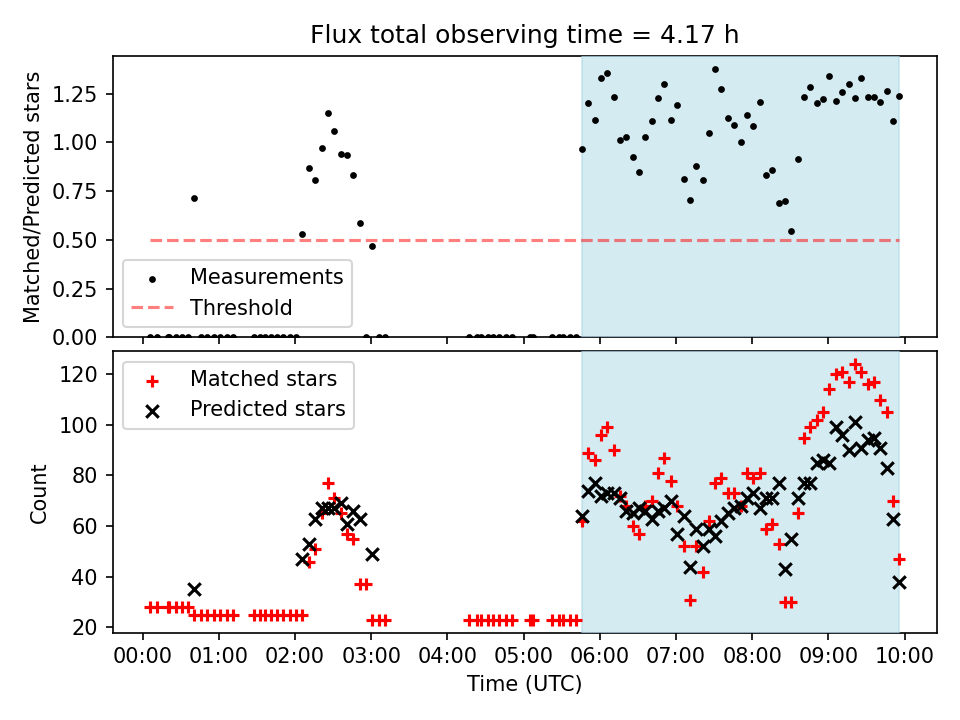 Flux total observing time = 4.17 h

Matched/Predicted stars

1.25
1.00
0.75
0.50
0.25
0.00

Measurements
Threshold

Count

120
100
80
60
40
20

Matched stars
Predicted stars

00:00 01:00 02:00 03:00 04:00 05:00 06:00 07:00 08:00 09:00 10:00

Time (UTC)